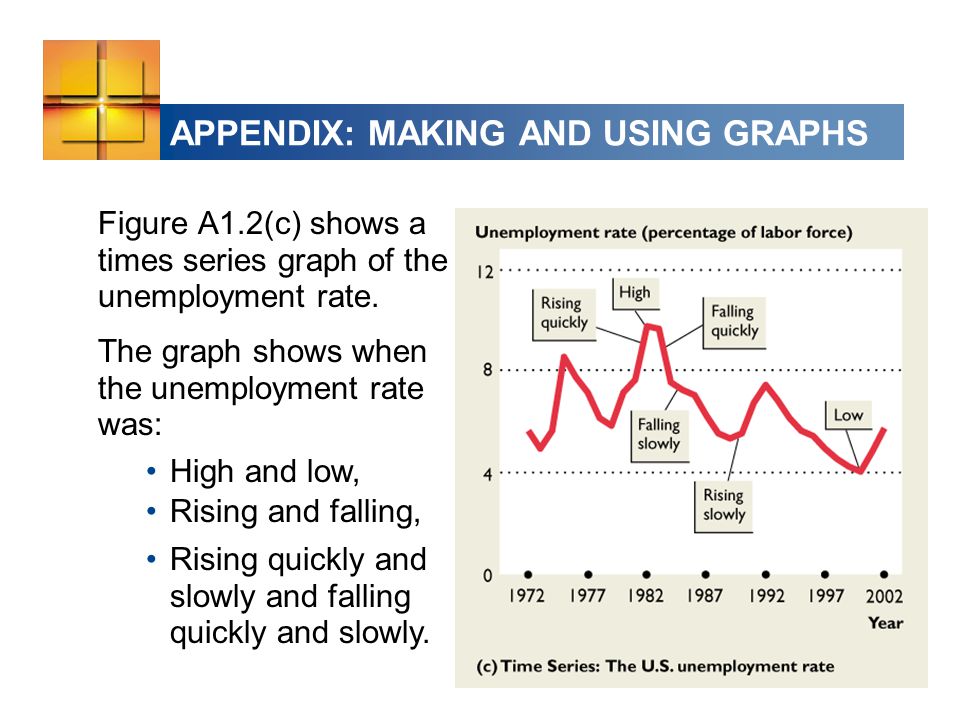 APPENDIX: MAKING AND USING GRAPHS

Figure A1.2(c) shows a times series graph of the unemployment rate.

The graph shows when the unemployment rate was:

• High and low,
• Rising and falling,
• Rising quickly and slowly and falling quickly and slowly.

Unemployment rate (percentage of labor force)

12
8
4
0

Rising quickly
High
Falling quickly
Falling slowly
Rising slowly
Low

1972 1977 1982 1987 1992 1997 2002
Year

(c) Time Series: The U.S. unemployment rate